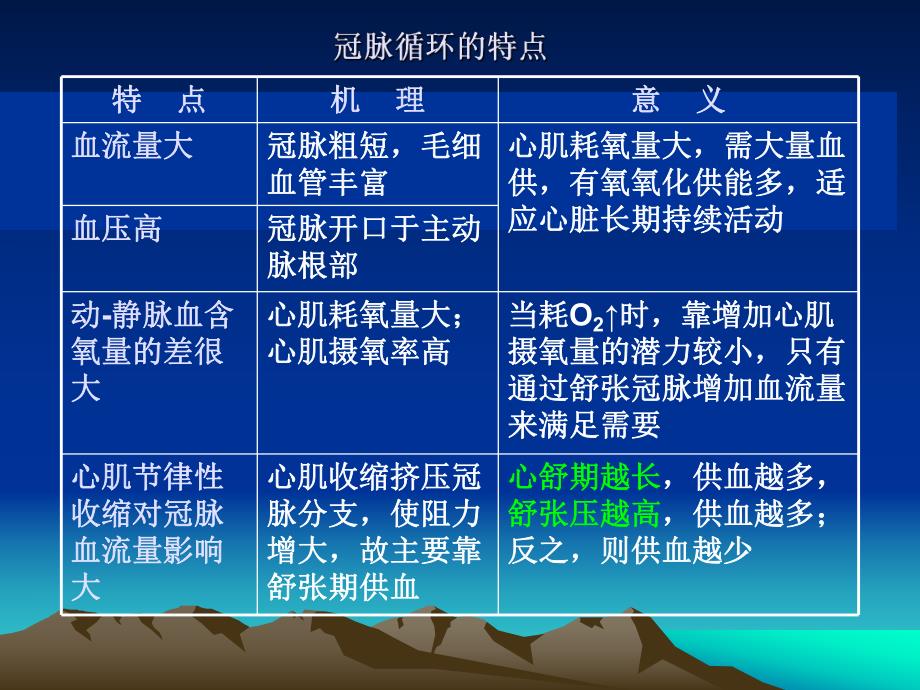 冠脉循环的特点

| 特　点 | 机　理 | 意　义 |
|---|---|---|
| 血流量大 | 冠脉粗短，毛细血管丰富 | 心肌耗氧量大，需大量血供，有氧氧化供能多，适应心脏长期持续活动 |
| 血压高 | 冠脉开口于主动脉根部 | |
| 动-静脉血含氧量的差很大 | 心肌耗氧量大；心肌摄氧率高 | 当耗$O_2$↑时，靠增加心肌摄氧量的潜力较小，只有通过舒张冠脉增加血流量来满足需要 |
| 心肌节律性收缩对冠脉血流量影响大 | 心肌收缩挤压冠脉分支，使阻力增大，故主要靠舒张期供血 | 心舒期越长，供血越多，舒张压越高，供血越多；反之，则供血越少 |